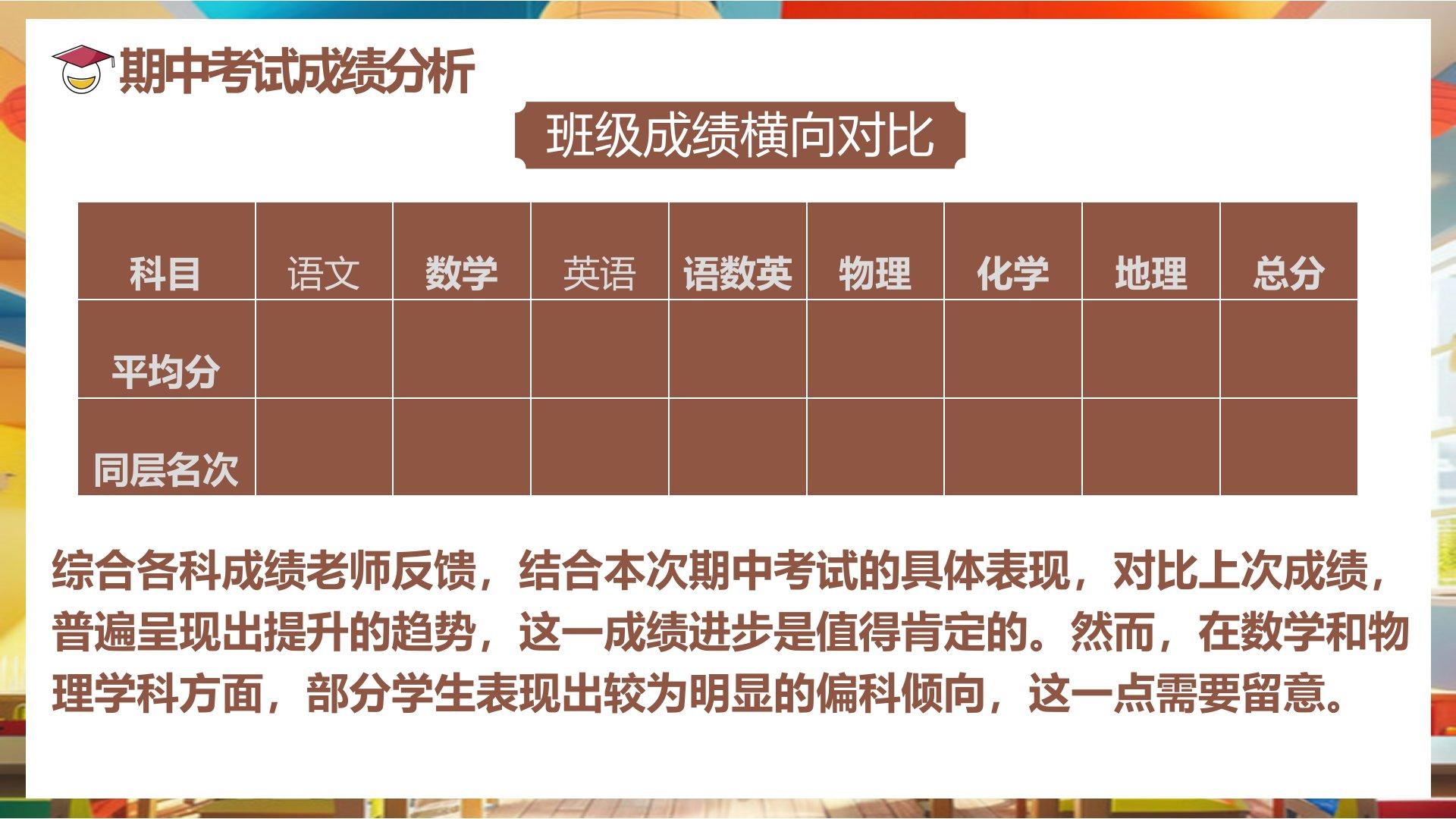 期中考试成绩分析

班级成绩横向对比

| 科目 | 语文 | 数学 | 英语 | 语数英 | 物理 | 化学 | 地理 | 总分 |
|---|---|---|---|---|---|---|---|---|
| 平均分 | | | | | | | | |
| 同层名次 | | | | | | | | |

综合各科成绩老师反馈，结合本次期中考试的具体表现，对比上次成绩，普遍呈现出提升的趋势，这一成绩进步是值得肯定的。然而，在数学和物理学科方面，部分学生表现出较为明显的偏科倾向，这一点需要留意。